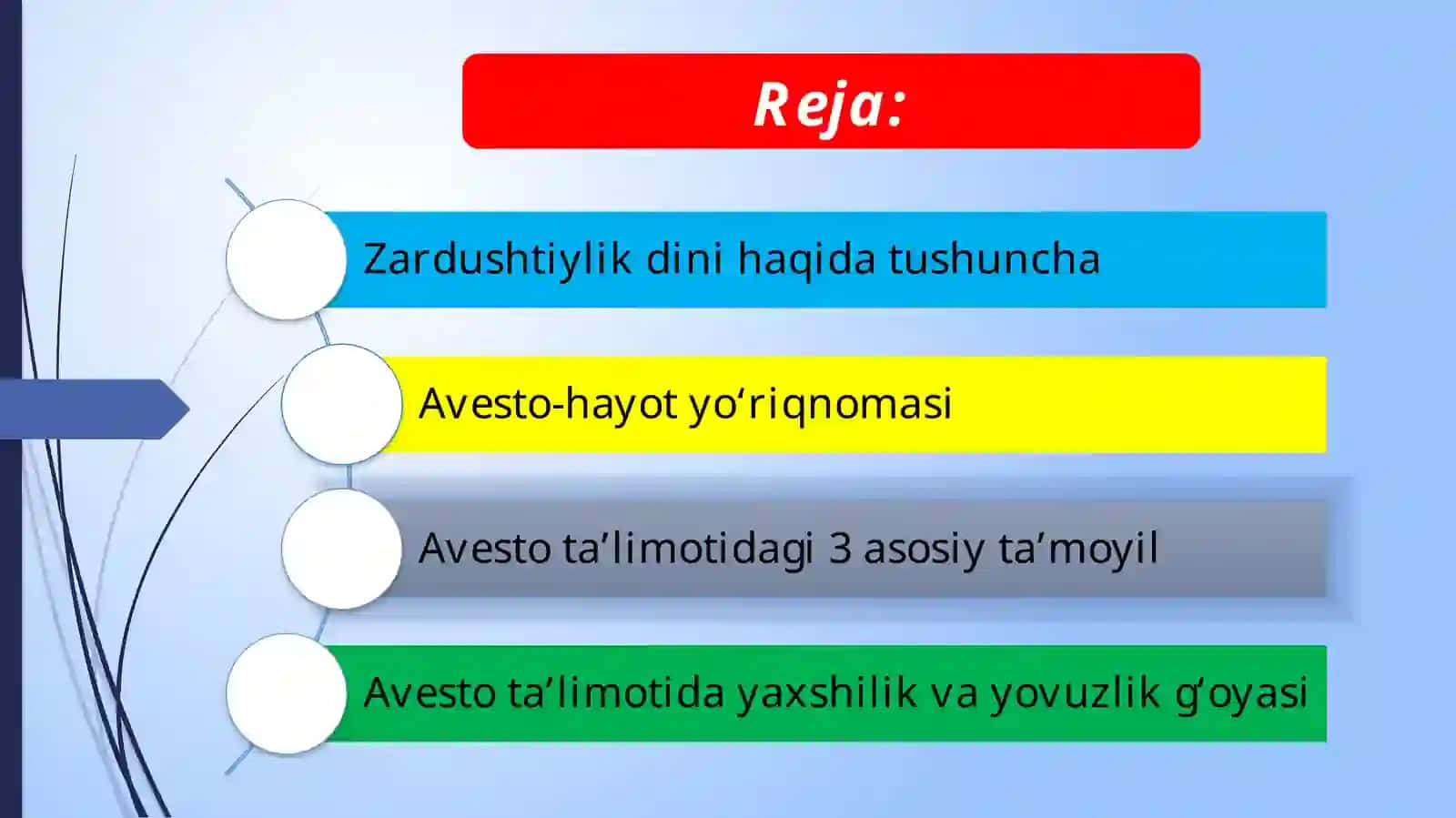 Reja:

Zardushtiylik dini haqida tushuncha

Avesto-hayot yo‘riqnomasi

Avesto ta’limotidagi 3 asosiy ta’moyil

Avesto ta’limotida yaxshilik va yovuzlik g‘oyasi